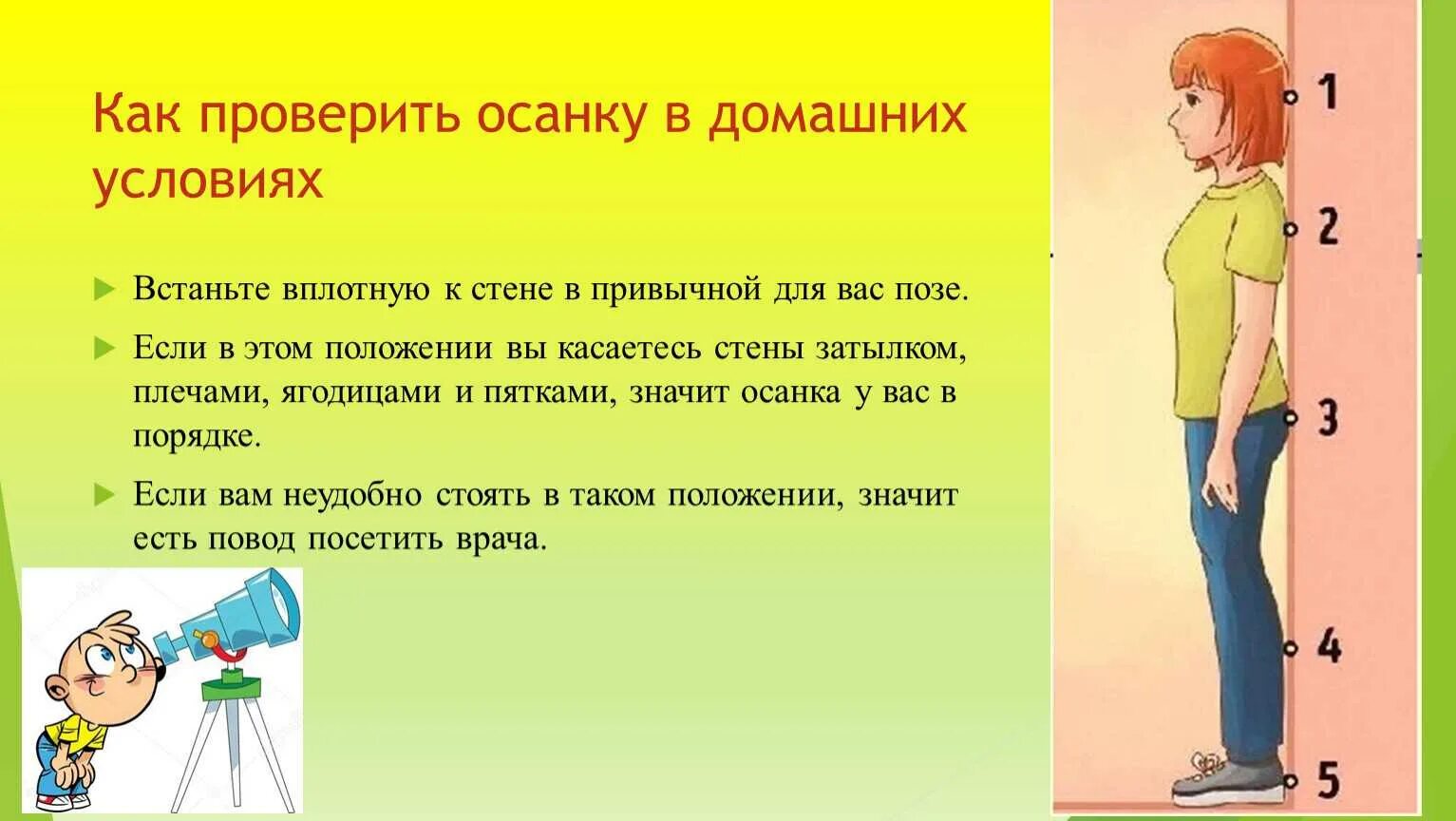 Как проверить осанку в домашних условиях

Встаньте вплотную к стене в привычной для вас позе.

Если в этом положении вы касаетесь стены затылком, плечами, ягодицами и пятками, значит осанка у вас в порядке.

Если вам неудобно стоять в таком положении, значит есть повод посетить врача.

1
2
3
4
5